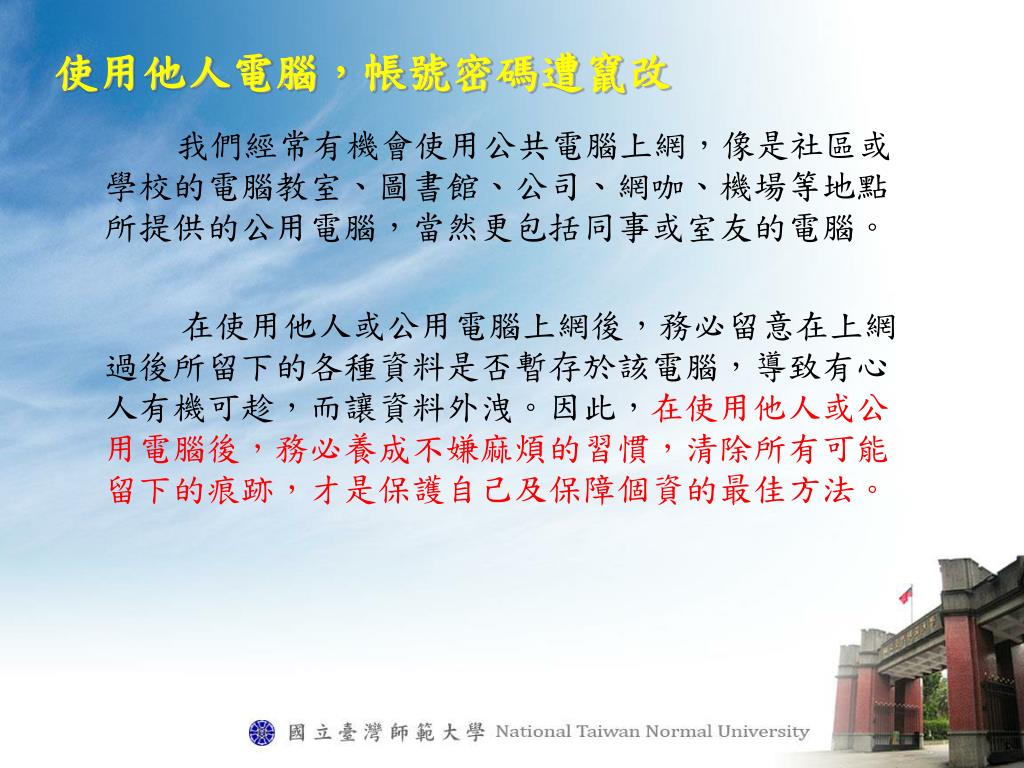 使用他人電腦，帳號密碼遭竄改

我們經常有機會使用公共電腦上網，像是社區或學校的電腦教室、圖書館、公司、網咖、機場等地點所提供的公用電腦，當然更包括同事或室友的電腦。

在使用他人或公用電腦上網後，務必留意在上網過後所留下的各種資料是否暫存於該電腦，導致有心人有機可趁，而讓資料外洩。因此，在使用他人或公用電腦後，務必養成不嫌麻煩的習慣，清除所有可能留下的痕跡，才是保護自己及保障個資的最佳方法。

國立臺灣師範大學 National Taiwan Normal University